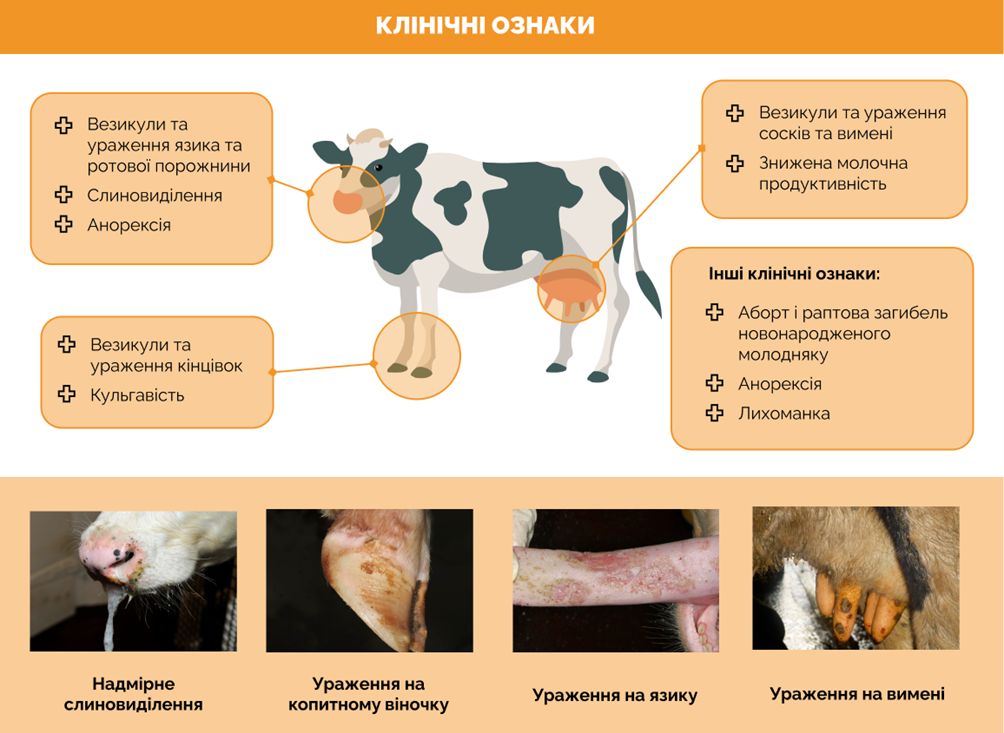 КЛІНІЧНІ ОЗНАКИ

Везикули та ураження язика та ротової порожнини
Слиновиділення
Анорексія

Везикули та ураження кінцівок
Кульгавість

Везикули та ураження сосків та вимені
Знижена молочна продуктивність

Інші клінічні ознаки:
Аборт і раптова загибель новонародженого молодняку
Анорексія
Лихоманка

Надмірне слиновиділення

Ураження на копитному віночку

Ураження на язику

Ураження на вимені